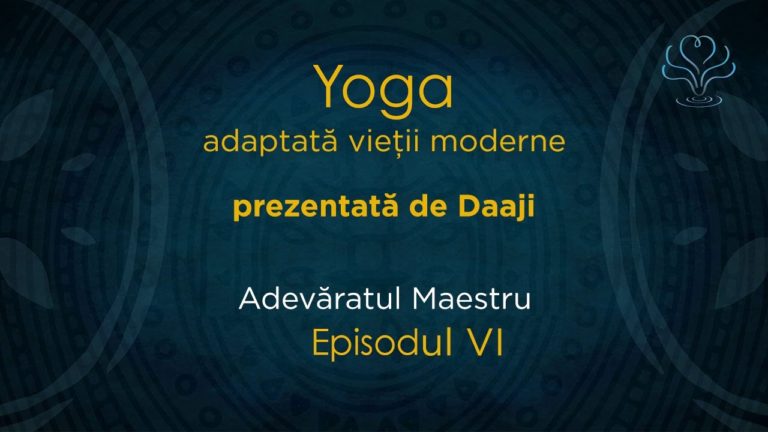 Yoga
adaptată vieții moderne

prezentată de Daaji

Adevăratul Maestru
Episodul VI